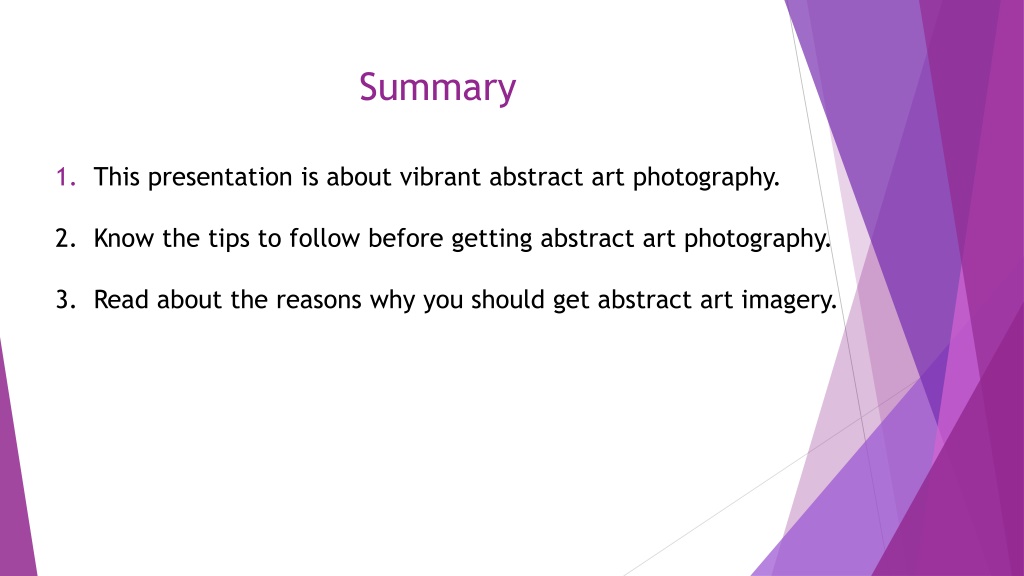 Summary

1. This presentation is about vibrant abstract art photography.

2. Know the tips to follow before getting abstract art photography.

3. Read about the reasons why you should get abstract art imagery.